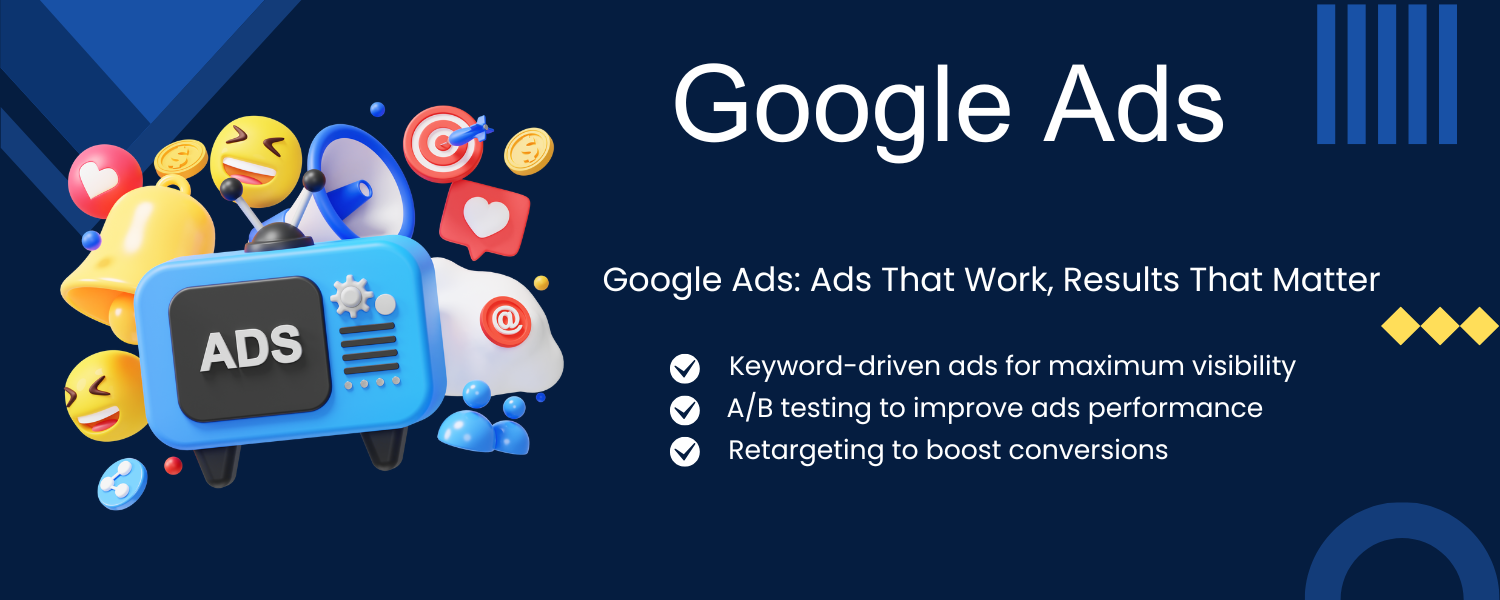 ADS

Google Ads

Google Ads: Ads That Work, Results That Matter

Keyword-driven ads for maximum visibility
A/B testing to improve ads performance
Retargeting to boost conversions